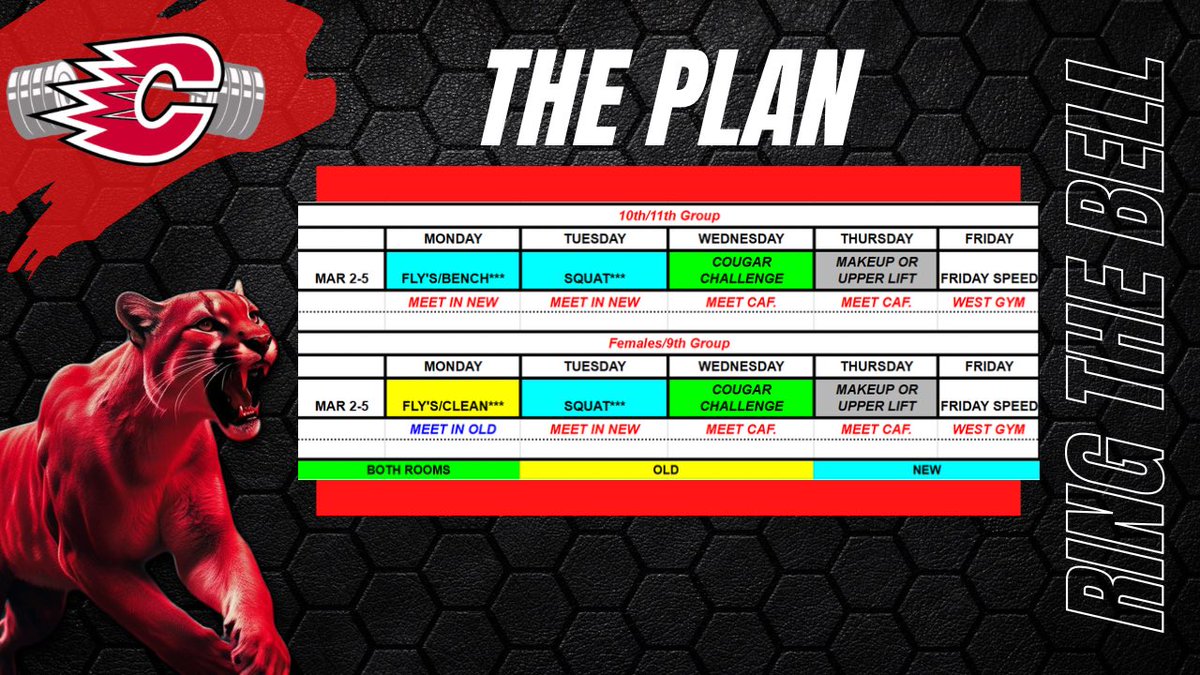 C

THE PLAN

10th/11th Group

| | MONDAY | TUESDAY | WEDNESDAY | THURSDAY | FRIDAY |
|---|---|---|---|---|---|
| MAR 2-5 | FLY'S/BENCH*** | SQUAT*** | COUGAR CHALLENGE | MAKEUP OR UPPER LIFT | FRIDAY SPEED |
| | MEET IN NEW | MEET IN NEW | MEET CAF. | MEET CAF. | WEST GYM |

Females/9th Group

| | MONDAY | TUESDAY | WEDNESDAY | THURSDAY | FRIDAY |
|---|---|---|---|---|---|
| MAR 2-5 | FLY'S/CLEAN*** | SQUAT*** | COUGAR CHALLENGE | MAKEUP OR UPPER LIFT | FRIDAY SPEED |
| | MEET IN OLD | MEET IN NEW | MEET CAF. | MEET CAF. | WEST GYM |

| BOTH ROOMS | OLD | NEW |
|---|---|---|

RING THE BELL